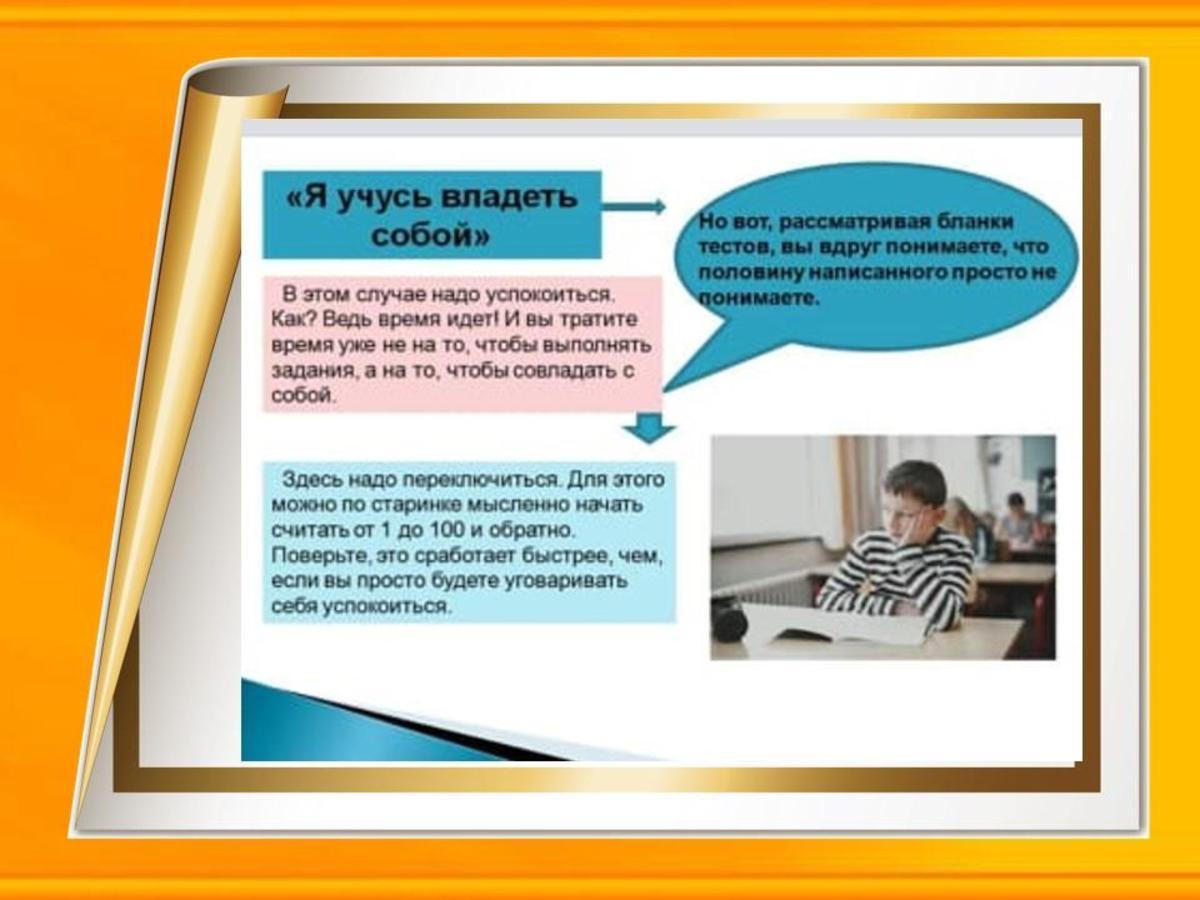 «Я учусь владеть собой»

Но вот, рассматривая бланки тестов, вы вдруг понимаете, что половину написанного просто не понимаете.

В этом случае надо успокоиться. Как? Ведь время идет! И вы тратите время уже не на то, чтобы выполнять задания, а на то, чтобы совладать с собой.

Здесь надо переключиться. Для этого можно по старинке мысленно начать считать от 1 до 100 и обратно. Поверьте, это сработает быстрее, чем, если вы просто будете уговаривать себя успокоиться.